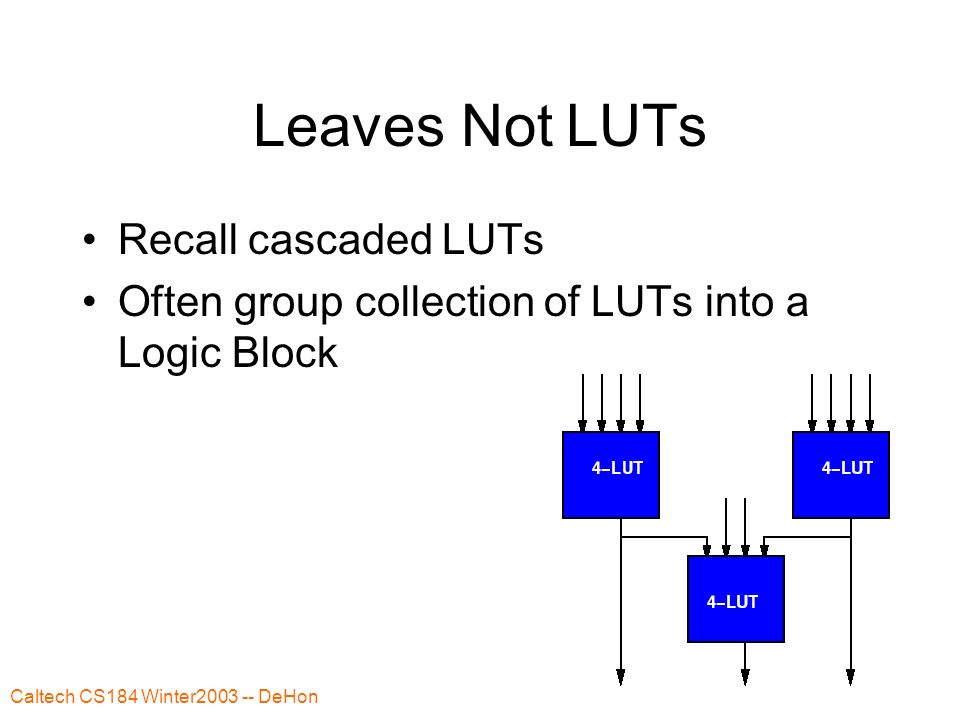 Leaves Not LUTs

• Recall cascaded LUTs
• Often group collection of LUTs into a Logic Block

4–LUT
4–LUT
4–LUT

Caltech CS184 Winter2003 -- DeHon